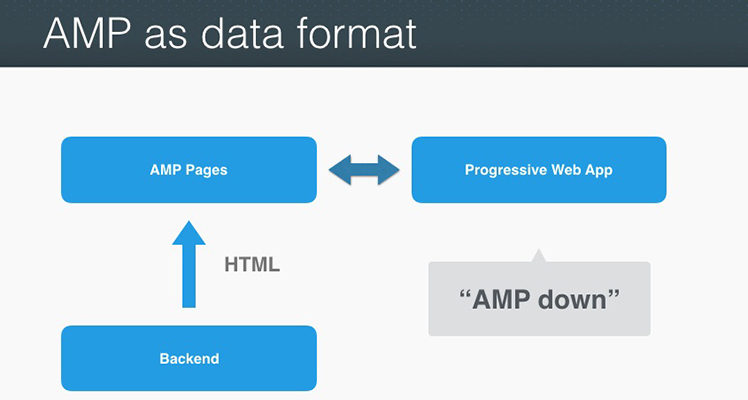 AMP as data format

AMP Pages

Progressive Web App

HTML

“AMP down”

Backend